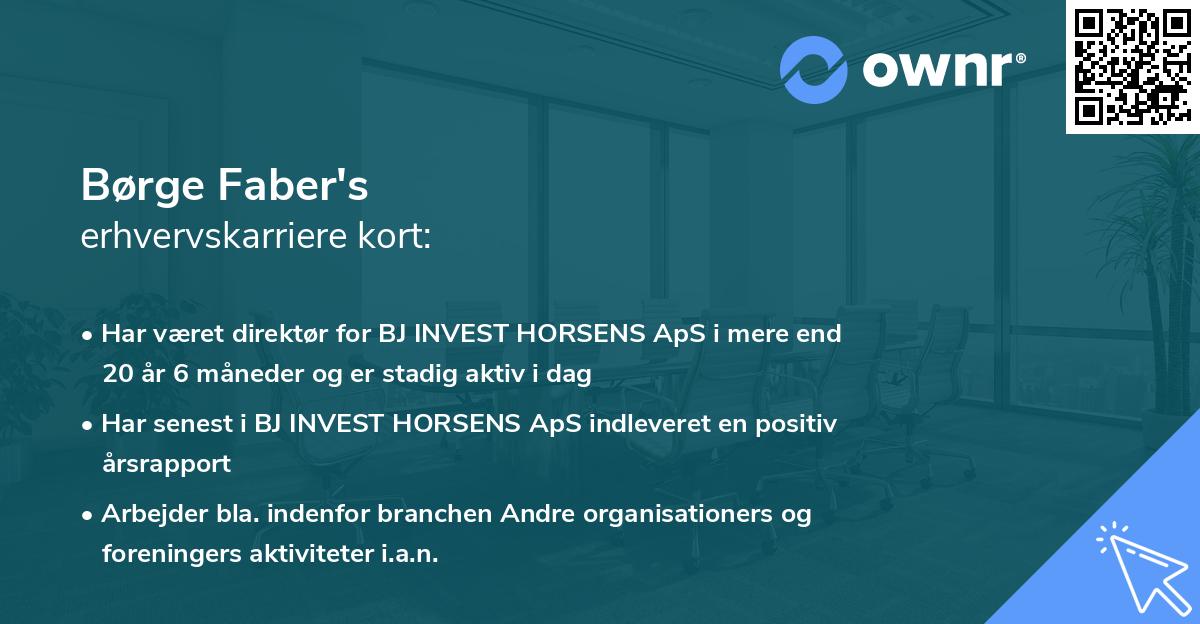 ownr®

Børge Faber's
erhvervskarriere kort:

• Har været direktør for BJ INVEST HORSENS ApS i mere end 20 år 6 måneder og er stadig aktiv i dag

• Har senest i BJ INVEST HORSENS ApS indleveret en positiv årsrapport

• Arbejder bla. indenfor branchen Andre organisationers og foreningers aktiviteter i.a.n.